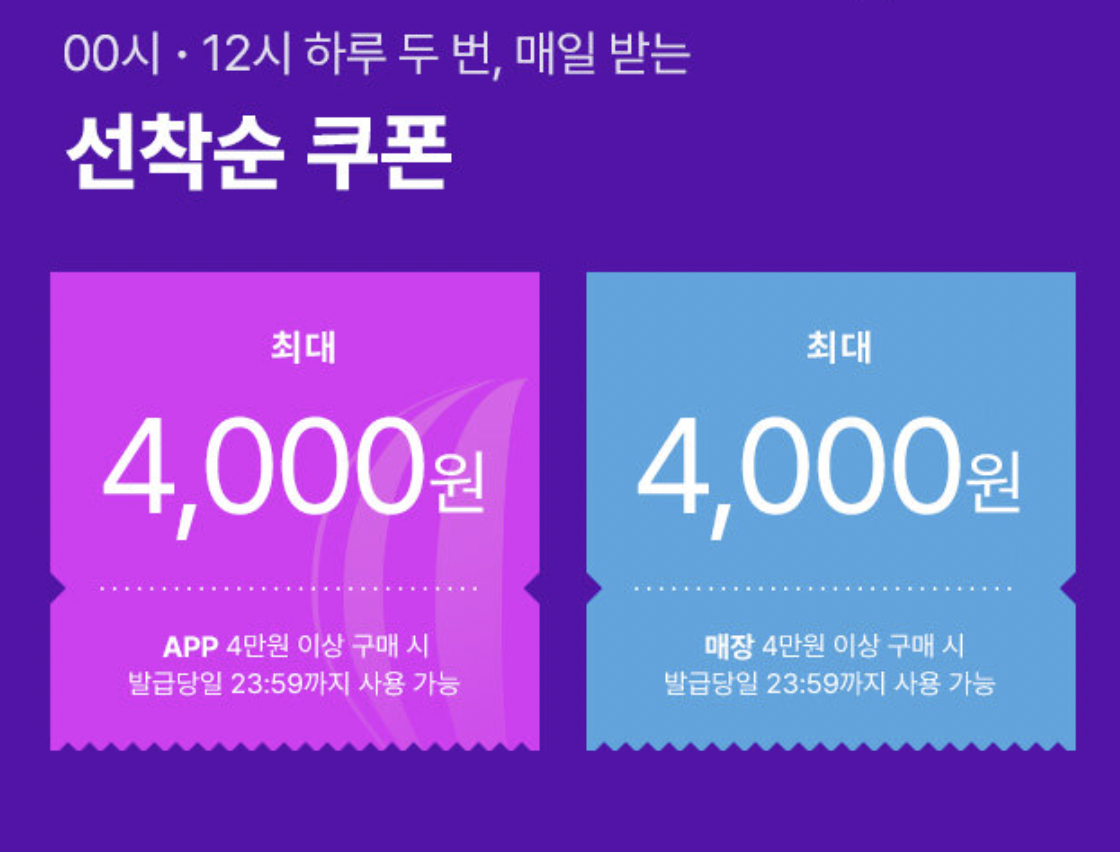 00시 · 12시 하루 두 번, 매일 받는

선착순 쿠폰

최대

4,000원

APP 4만원 이상 구매 시
발급당일 23:59까지 사용 가능

최대

4,000원

매장 4만원 이상 구매 시
발급당일 23:59까지 사용 가능